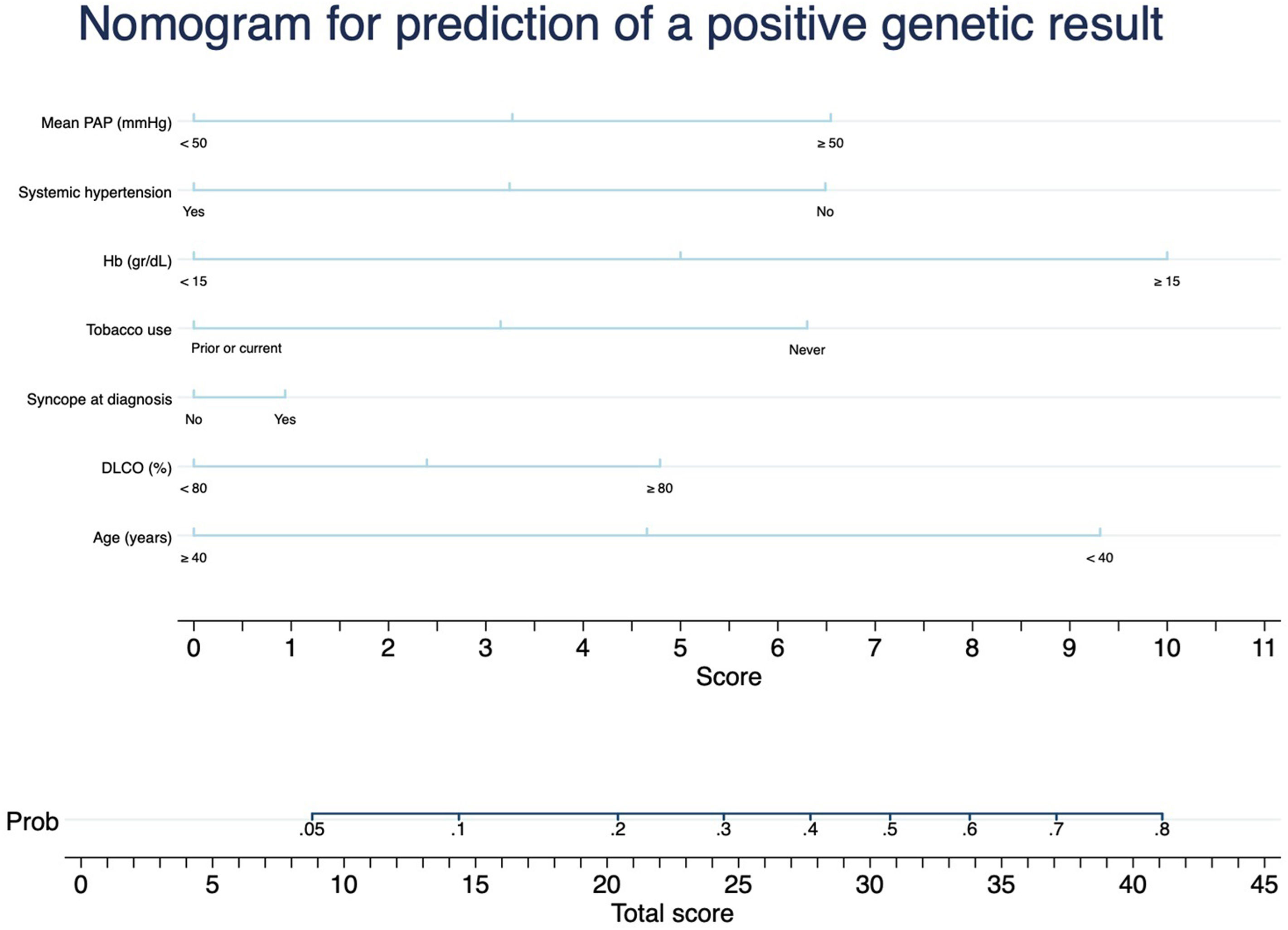 Nomogram for prediction of a positive genetic result

Mean PAP (mmHg)
< 50
≥ 50

Systemic hypertension
Yes
No

Hb (gr/dL)
< 15
≥ 15

Tobacco use
Prior or current
Never

Syncope at diagnosis
No
Yes

DLCO (%)
< 80
≥ 80

Age (years)
≥ 40
< 40

0 1 2 3 4 5 6 7 8 9 10 11
Score

Prob
.05 .1 .2 .3 .4 .5 .6 .7 .8

0 5 10 15 20 25 30 35 40 45
Total score